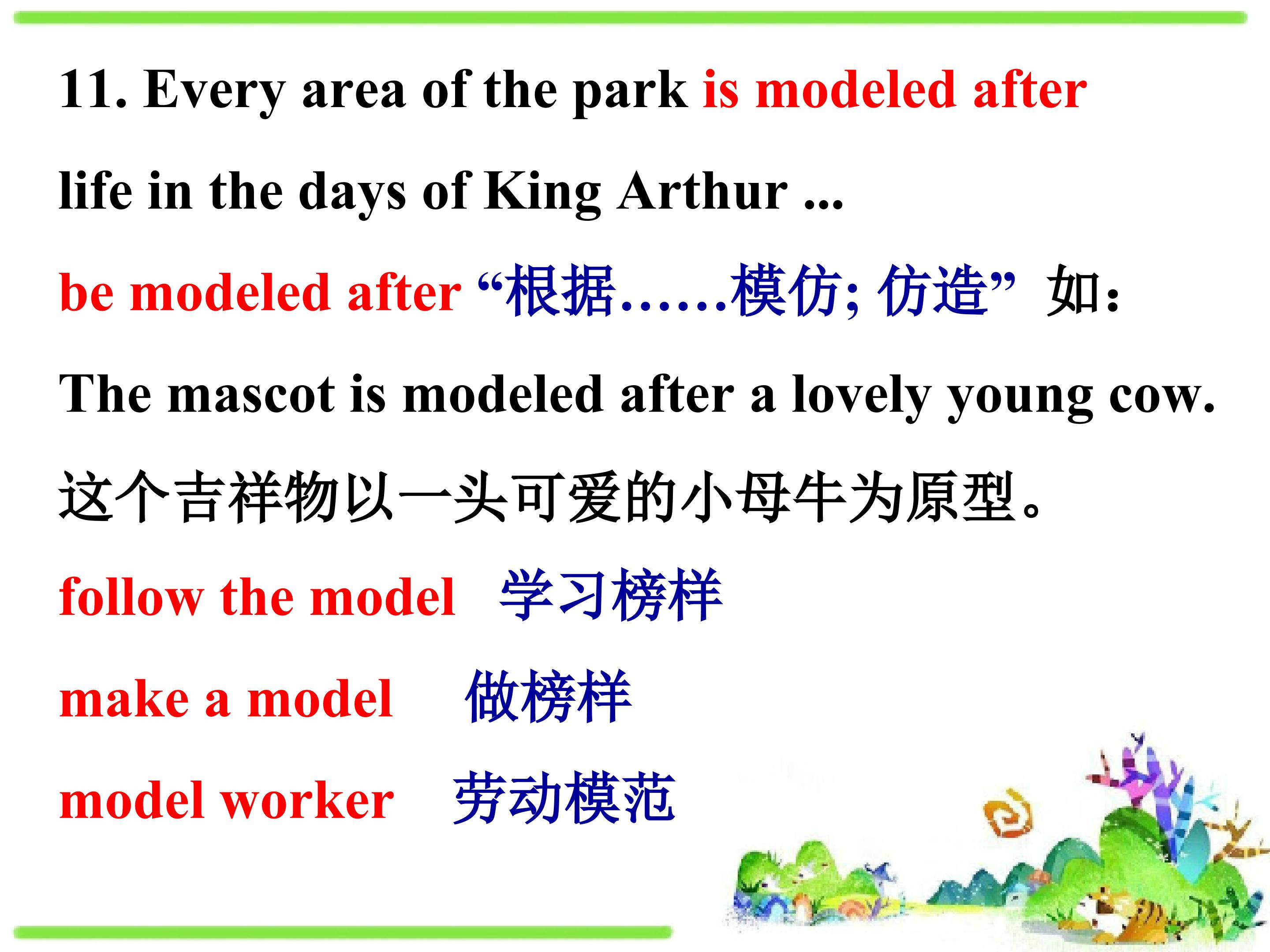 11. Every area of the park is modeled after life in the days of King Arthur ...

be modeled after “根据……模仿; 仿造” 如：

The mascot is modeled after a lovely young cow.

这个吉祥物以一头可爱的小母牛为原型。

follow the model 学习榜样

make a model 做榜样

model worker 劳动模范